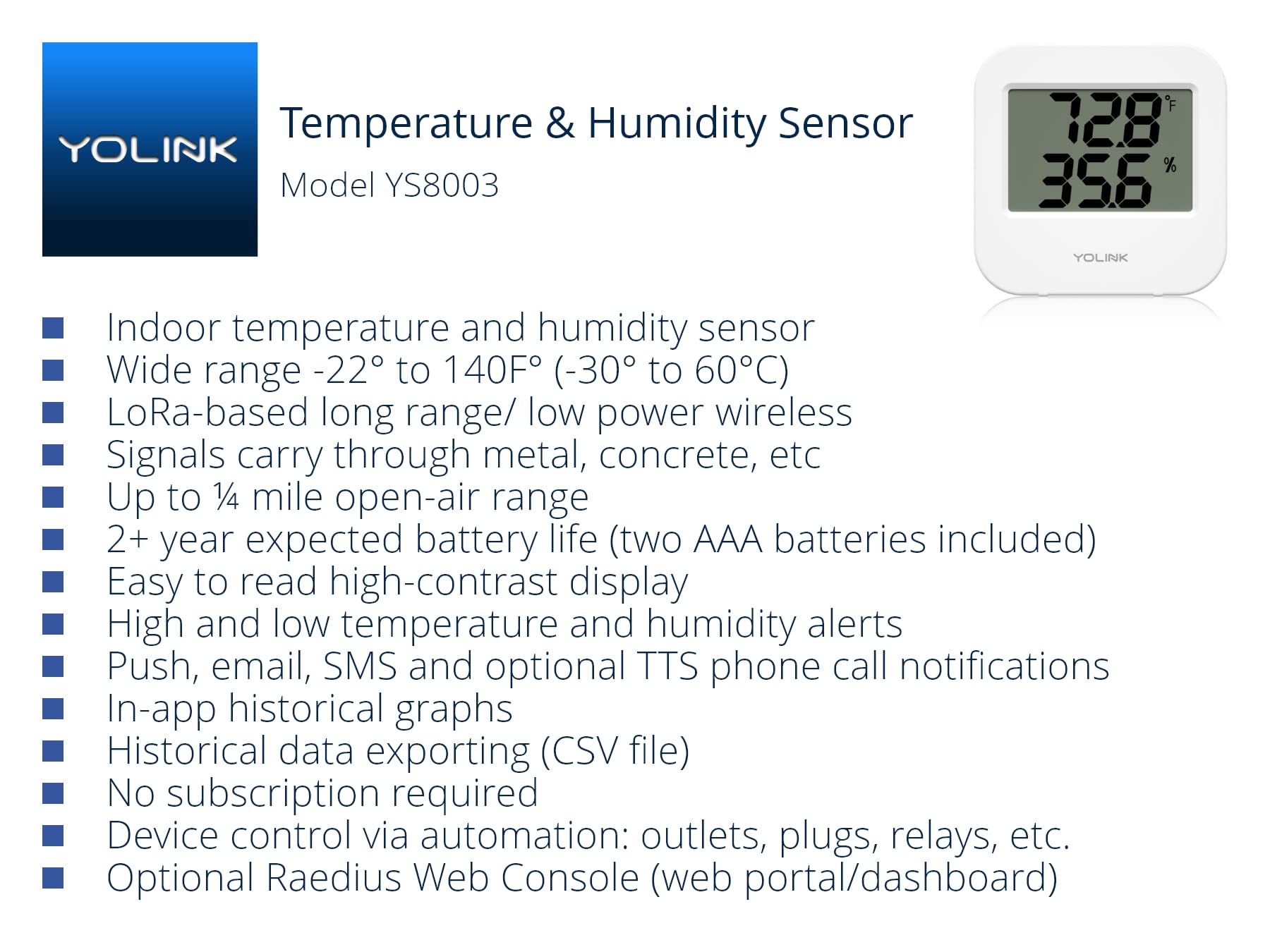 YOLINK

Temperature & Humidity Sensor

Model YS8003

72.8 °F
35.6 %

YOLINK

- Indoor temperature and humidity sensor
- Wide range -22° to 140F° (-30° to 60°C)
- LoRa-based long range/ low power wireless
- Signals carry through metal, concrete, etc
- Up to ¼ mile open-air range
- 2+ year expected battery life (two AAA batteries included)
- Easy to read high-contrast display
- High and low temperature and humidity alerts
- Push, email, SMS and optional TTS phone call notifications
- In-app historical graphs
- Historical data exporting (CSV file)
- No subscription required
- Device control via automation: outlets, plugs, relays, etc.
- Optional Raedius Web Console (web portal/dashboard)